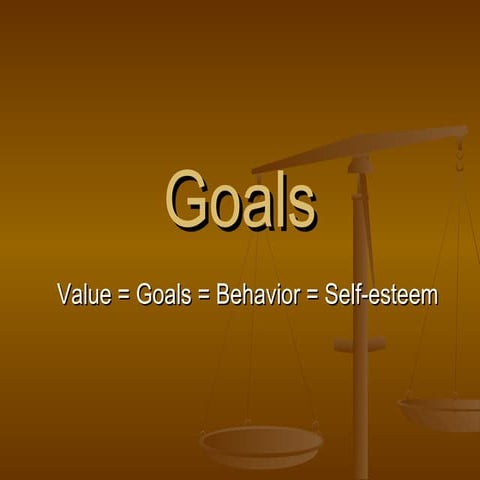 Goals

Value = Goals = Behavior = Self-esteem